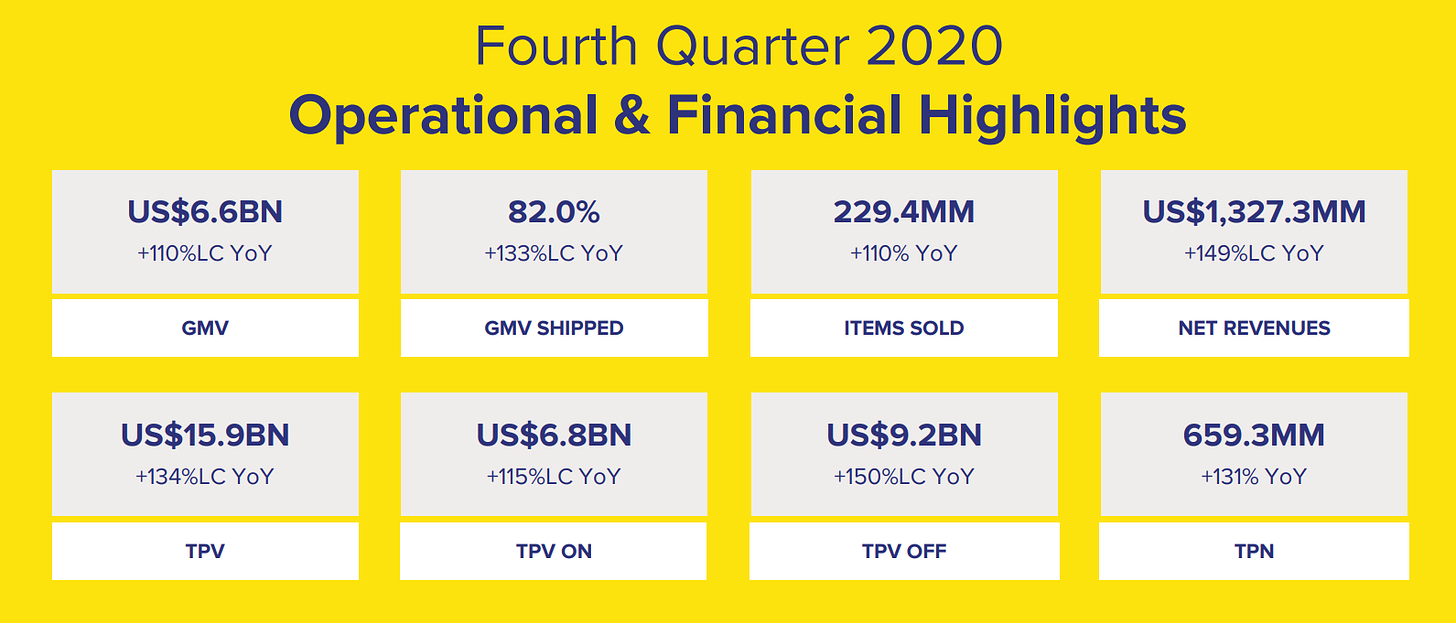 Fourth Quarter 2020
Operational & Financial Highlights

US$6.6BN
+110%LC YoY
GMV

82.0%
+133%LC YoY
GMV SHIPPED

229.4MM
+110% YoY
ITEMS SOLD

US$1,327.3MM
+149%LC YoY
NET REVENUES

US$15.9BN
+134%LC YoY
TPV

US$6.8BN
+115%LC YoY
TPV ON

US$9.2BN
+150%LC YoY
TPV OFF

659.3MM
+131% YoY
TPN